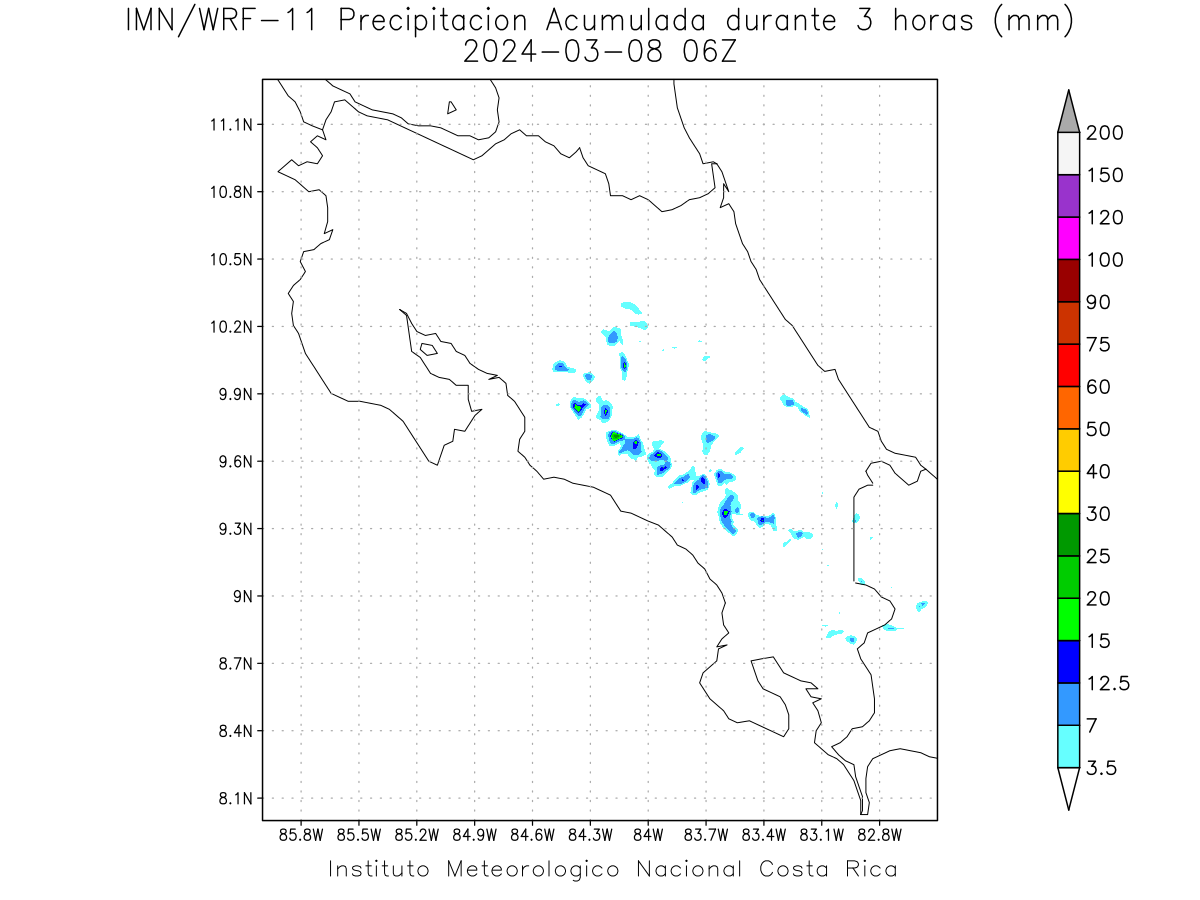 IMN/WRF-11 Precipitacion Acumulada durante 3 horas (mm)
2024-03-08 06Z

11.1N
10.8N
10.5N
10.2N
9.9N
9.6N
9.3N
9N
8.7N
8.4N
8.1N

85.8W 85.5W 85.2W 84.9W 84.6W 84.3W 84W 83.7W 83.4W 83.1W 82.8W

200
150
120
100
90
75
60
50
40
30
25
20
15
12.5
7
3.5

Instituto Meteorologico Nacional Costa Rica